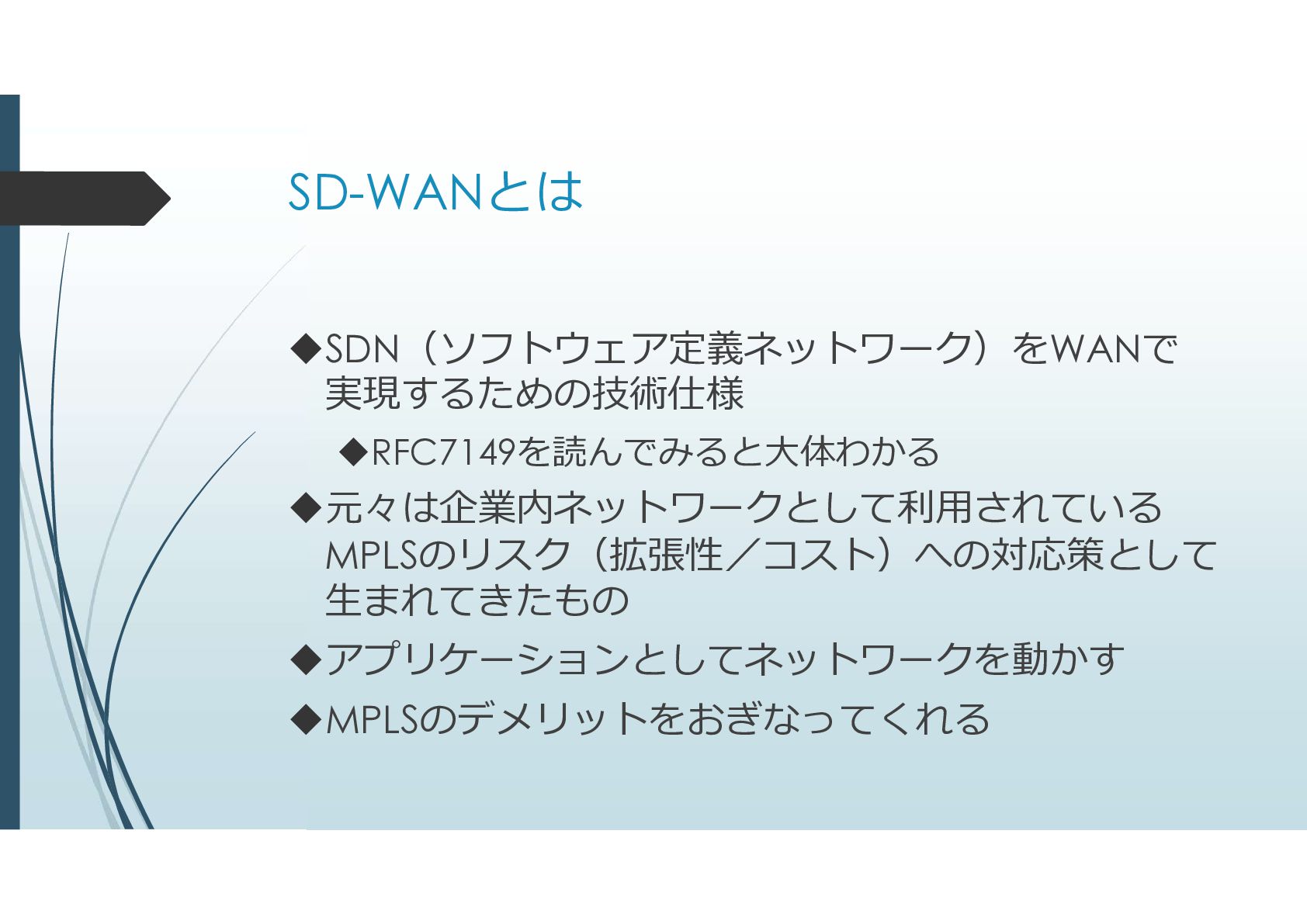 SD-WANとは

◆SDN（ソフトウェア定義ネットワーク）をWANで実現するための技術仕様

◆RFC7149を読んでみると大体わかる

◆元々は企業内ネットワークとして利用されているMPLSのリスク（拡張性／コスト）への対応策として生まれてきたもの

◆アプリケーションとしてネットワークを動かす

◆MPLSのデメリットをおぎなってくれる